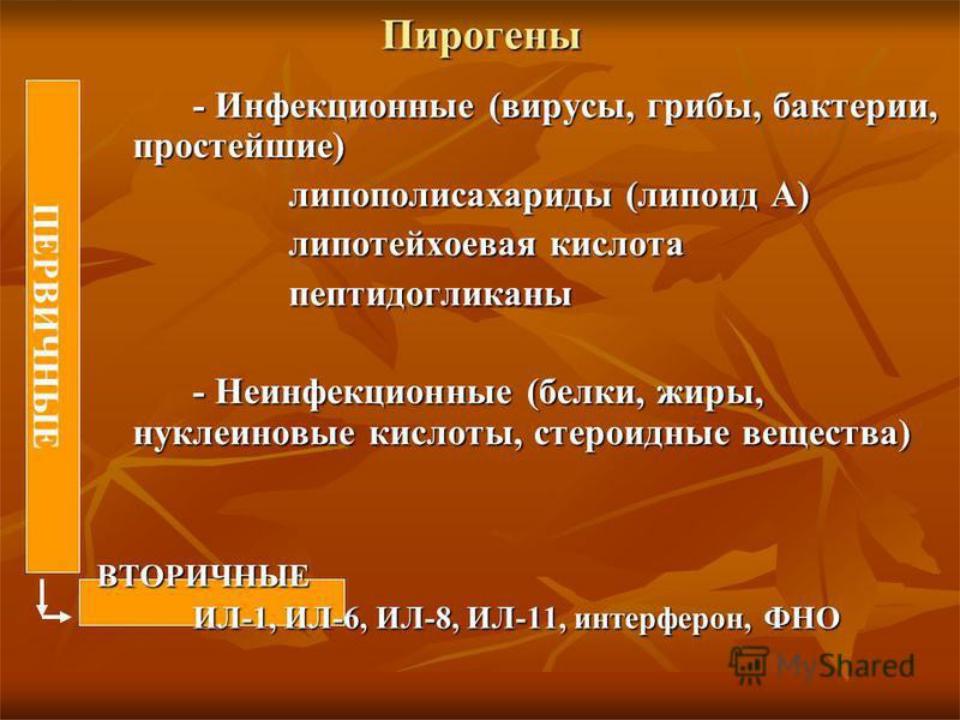 Пирогены

ПЕРВИЧНЫЕ

- Инфекционные (вирусы, грибы, бактерии, простейшие)

липополисахариды (липоид А)

липотейхоевая кислота

пептидогликаны

- Неинфекционные (белки, жиры, нуклеиновые кислоты, стероидные вещества)

ВТОРИЧНЫЕ

ИЛ-1, ИЛ-6, ИЛ-8, ИЛ-11, интерферон, ФНО

MyShared